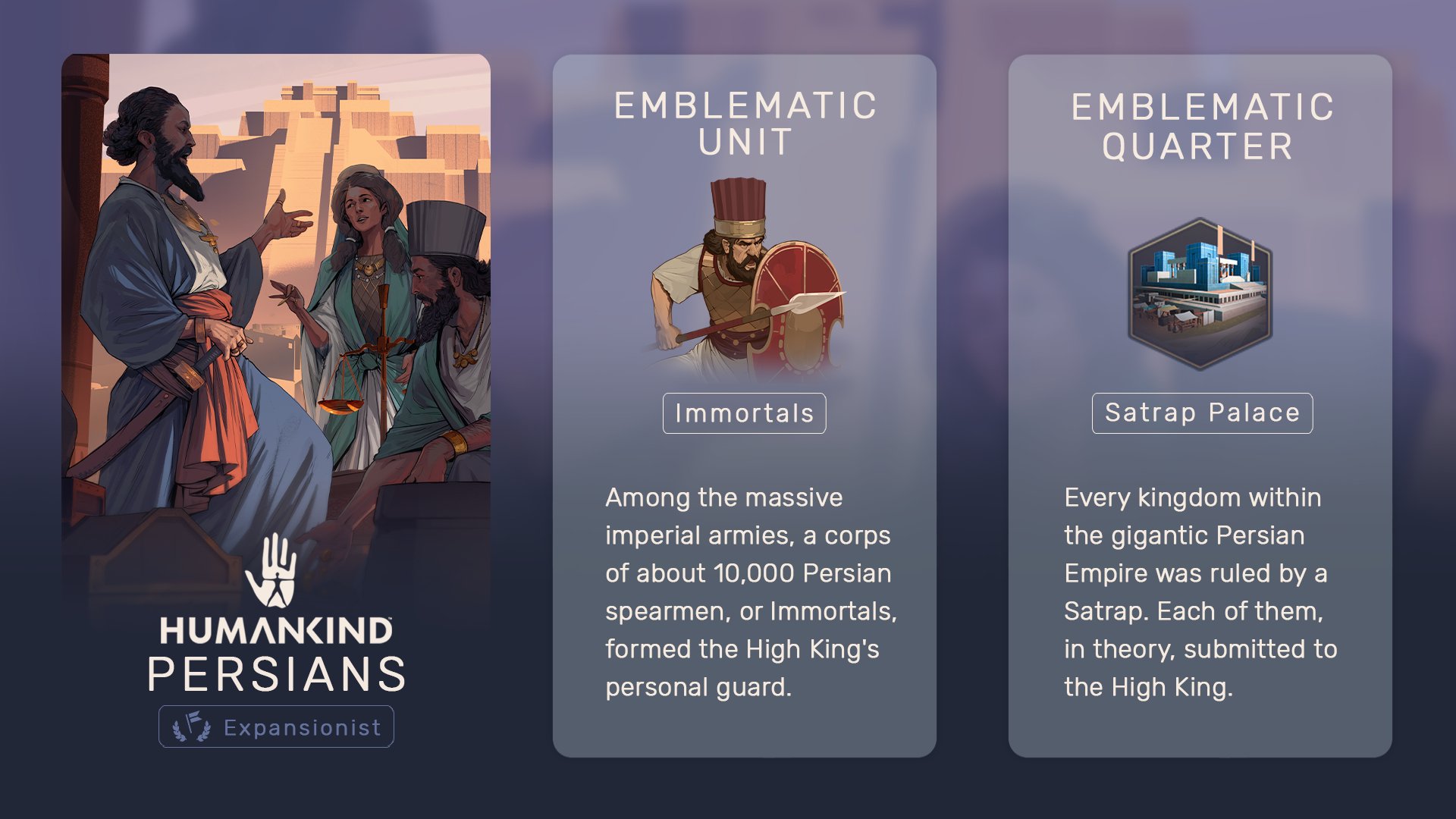 HUMANKIND
PERSIANS
Expansionist

EMBLEMATIC UNIT

Immortals

Among the massive imperial armies, a corps of about 10,000 Persian spearmen, or Immortals, formed the High King's personal guard.

EMBLEMATIC QUARTER

Satrap Palace

Every kingdom within the gigantic Persian Empire was ruled by a Satrap. Each of them, in theory, submitted to the High King.